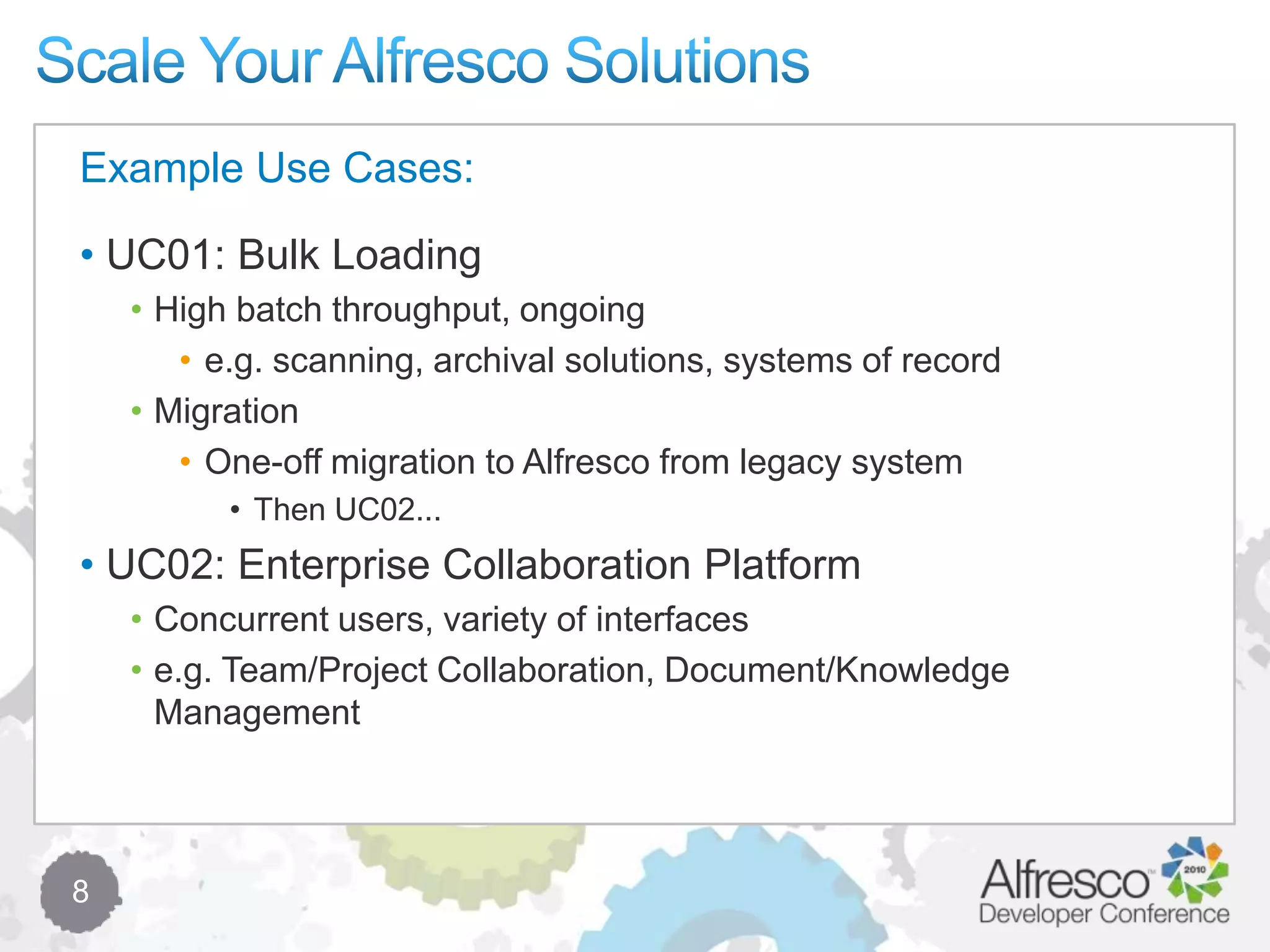 Scale Your Alfresco Solutions

Example Use Cases:

• UC01: Bulk Loading
  • High batch throughput, ongoing
    • e.g. scanning, archival solutions, systems of record
  • Migration
    • One-off migration to Alfresco from legacy system
      • Then UC02...
• UC02: Enterprise Collaboration Platform
  • Concurrent users, variety of interfaces
  • e.g. Team/Project Collaboration, Document/Knowledge Management

8

Alfresco 2010
Developer Conference